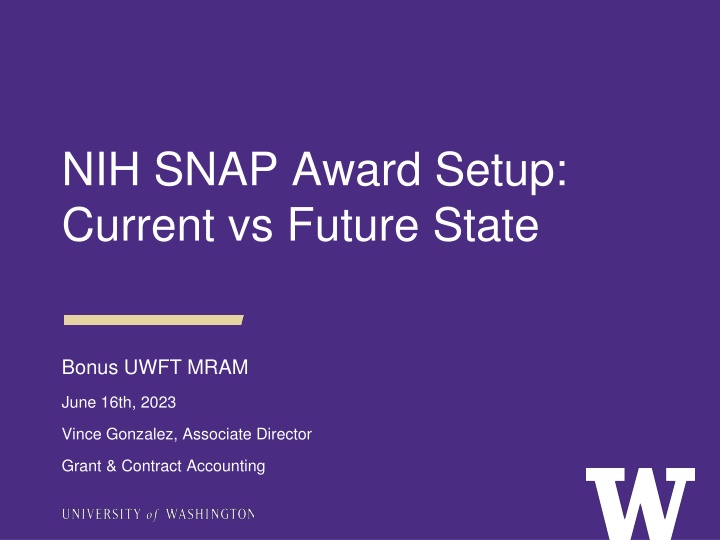 NIH SNAP Award Setup: Current vs Future State

Bonus UWFT MRAM

June 16th, 2023

Vince Gonzalez, Associate Director

Grant & Contract Accounting

UNIVERSITY of WASHINGTON

W